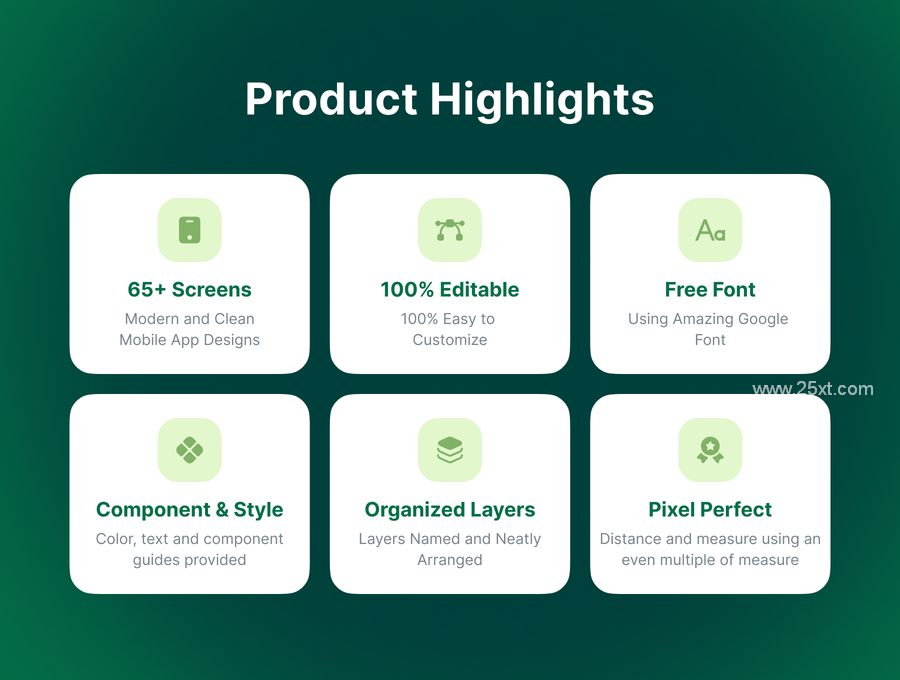 Product Highlights

65+ Screens
Modern and Clean Mobile App Designs

100% Editable
100% Easy to Customize

Aa

Free Font
Using Amazing Google Font

www.25xt.com

Component & Style
Color, text and component guides provided

Organized Layers
Layers Named and Neatly Arranged

Pixel Perfect
Distance and measure using an even multiple of measure